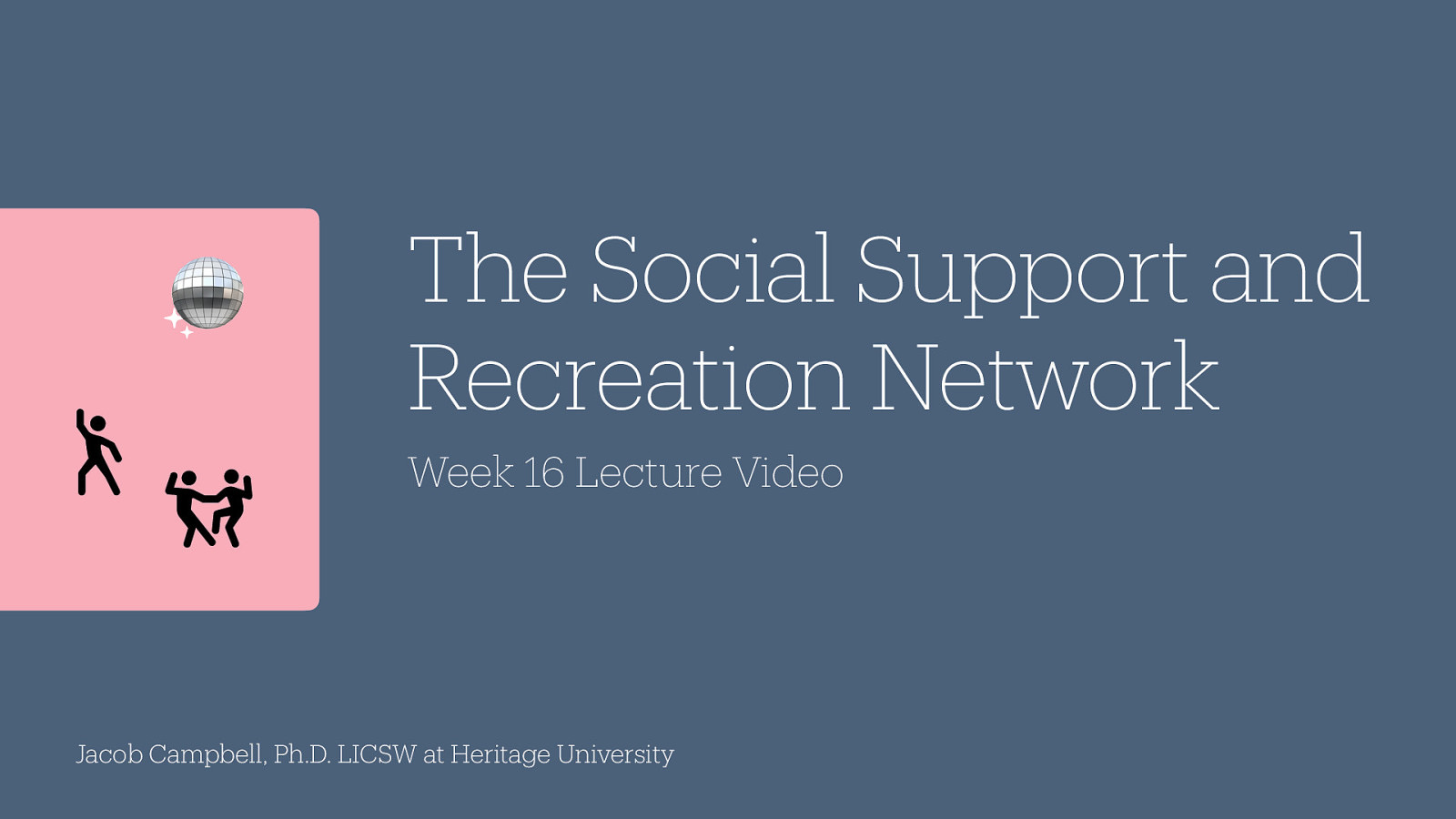 The Social Support and Recreation Network

Week 16 Lecture Video

Jacob Campbell, Ph.D. LICSW at Heritage University